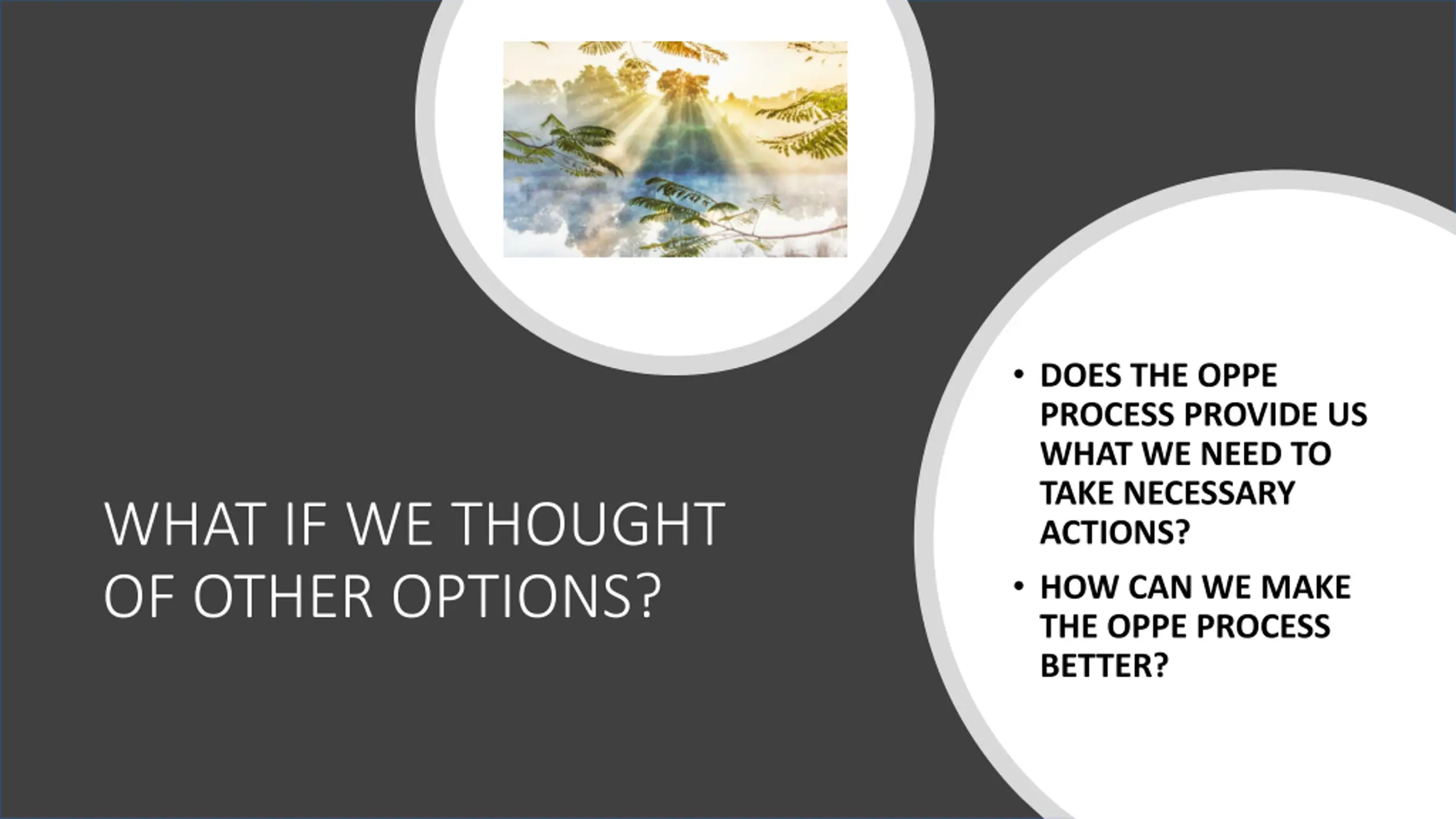 WHAT IF WE THOUGHT OF OTHER OPTIONS?

• DOES THE OPPE PROCESS PROVIDE US WHAT WE NEED TO TAKE NECESSARY ACTIONS?
• HOW CAN WE MAKE THE OPPE PROCESS BETTER?